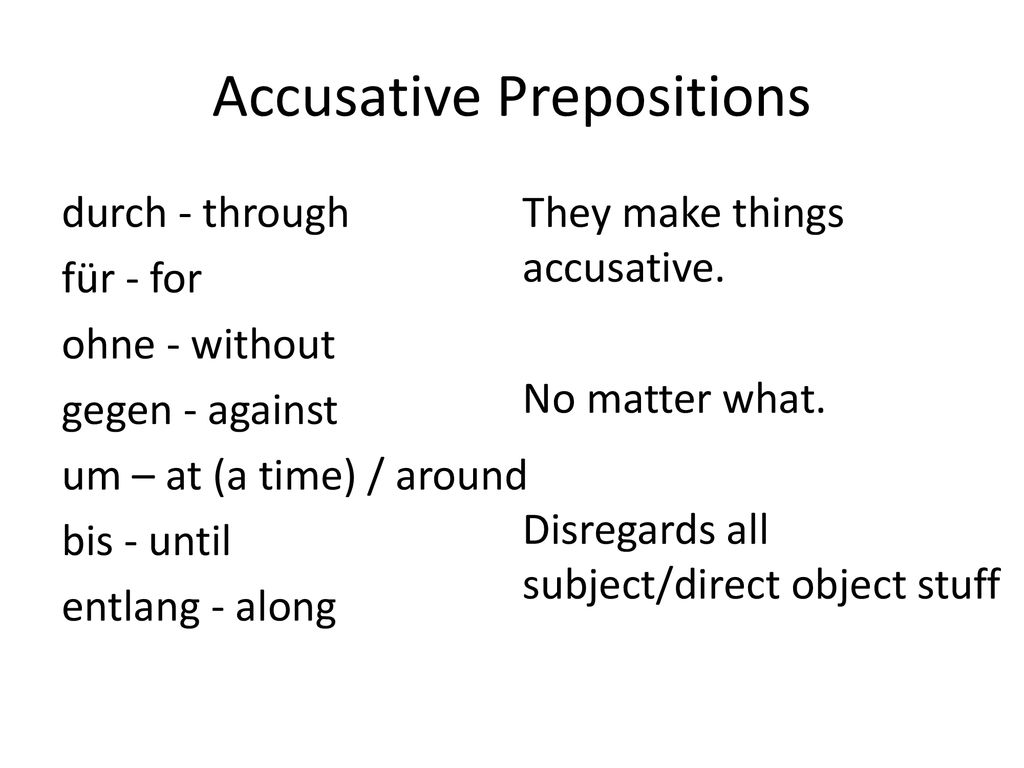 Accusative Prepositions

durch - through
für - for
ohne - without
gegen - against
um – at (a time) / around
bis - until
entlang - along

They make things accusative.

No matter what.

Disregards all subject/direct object stuff